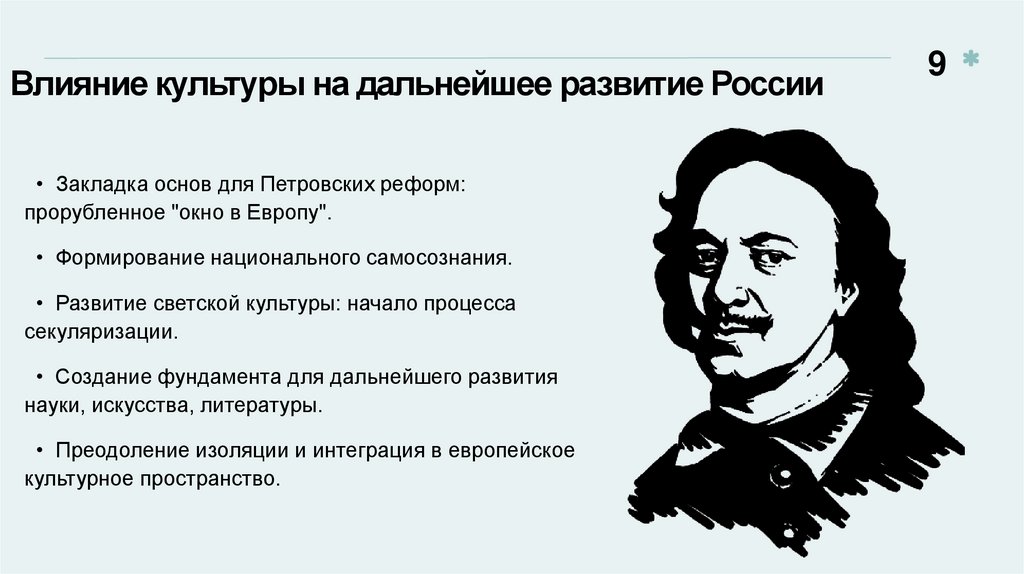 9 *

Влияние культуры на дальнейшее развитие России

• Закладка основ для Петровских реформ: прорубленное "окно в Европу".

• Формирование национального самосознания.

• Развитие светской культуры: начало процесса секуляризации.

• Создание фундамента для дальнейшего развития науки, искусства, литературы.

• Преодоление изоляции и интеграция в европейское культурное пространство.